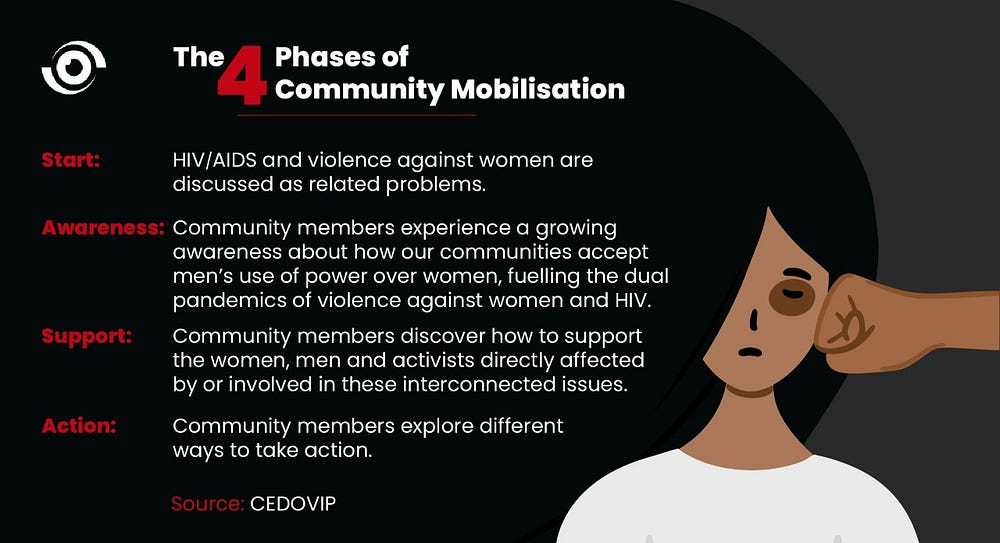 The 4 Phases of Community Mobilisation

Start: HIV/AIDS and violence against women are discussed as related problems.

Awareness: Community members experience a growing awareness about how our communities accept men's use of power over women, fuelling the dual pandemics of violence against women and HIV.

Support: Community members discover how to support the women, men and activists directly affected by or involved in these interconnected issues.

Action: Community members explore different ways to take action.

Source: CEDOVIP